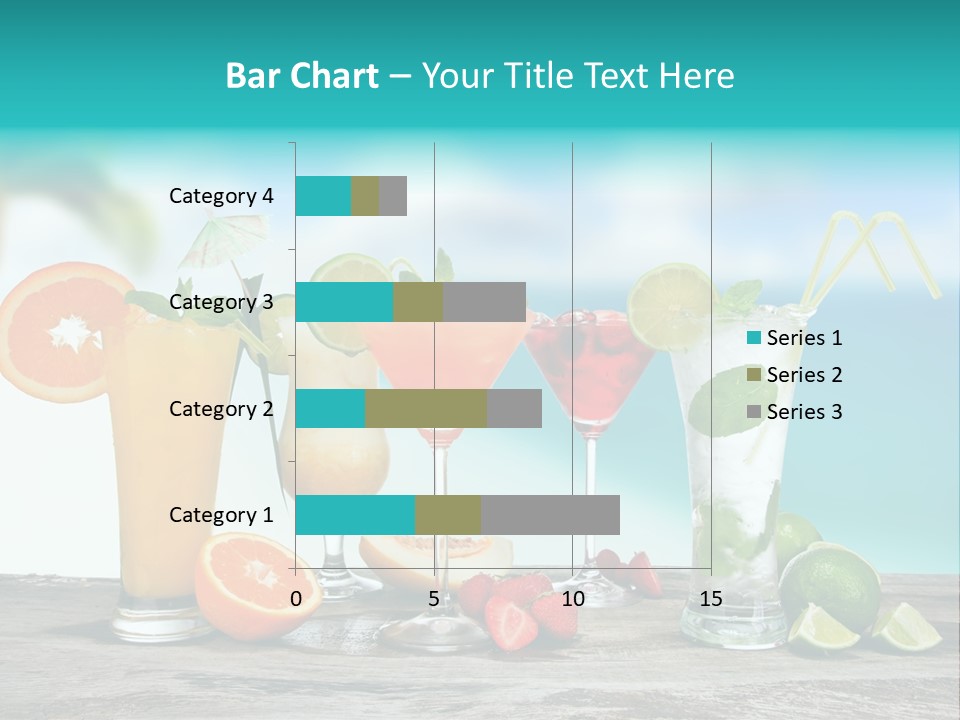 Bar Chart – Your Title Text Here

Category 4
Category 3
Category 2
Category 1

0
5
10
15

Series 1
Series 2
Series 3